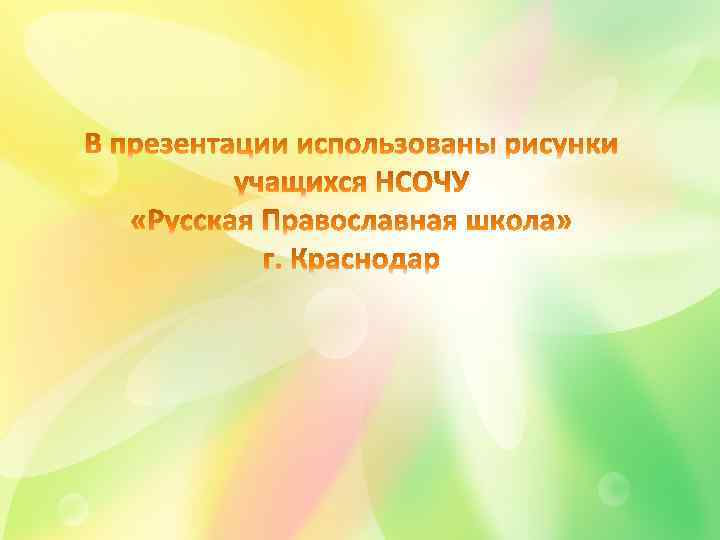 В презентации использованы рисунки учащихся НСОЧУ «Русская Православная школа» г. Краснодар